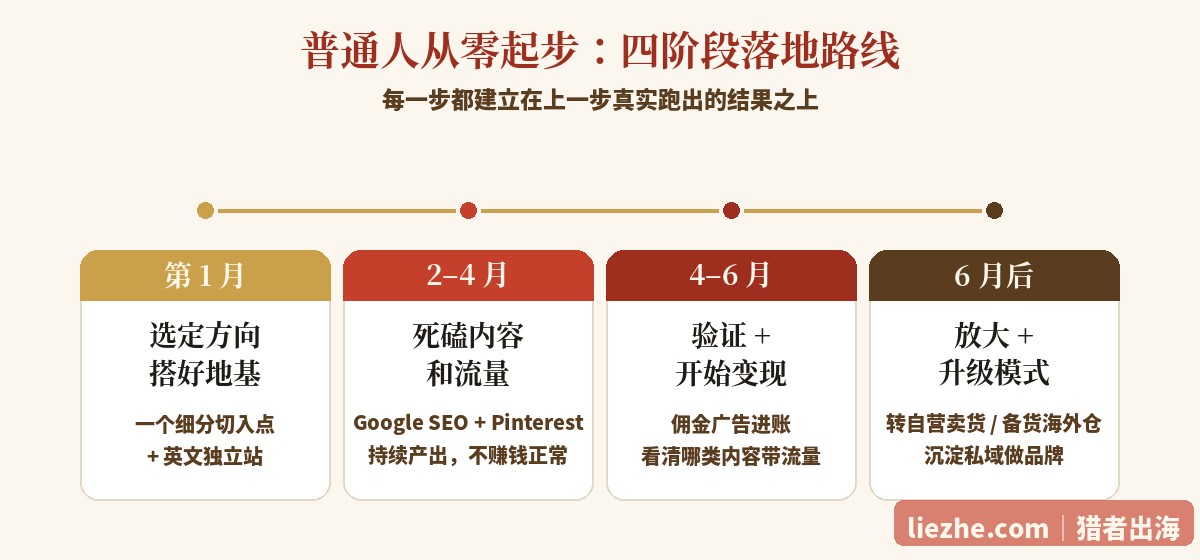 普通人从零起步：四阶段落地路线

每一步都建立在上一步真实跑出的结果之上

第 1 月

选定方向
搭好地基

一个细分切入点
+ 英文独立站

2–4 月

死磕内容
和流量

Google SEO + Pinterest
持续产出，不赚钱正常

4–6 月

验证 +
开始变现

佣金广告进账
看清哪类内容带流量

6 月后

放大 +
升级模式

转自营卖货 / 备货海外仓
沉淀私域做品牌

liezhe.com | 猎者出海